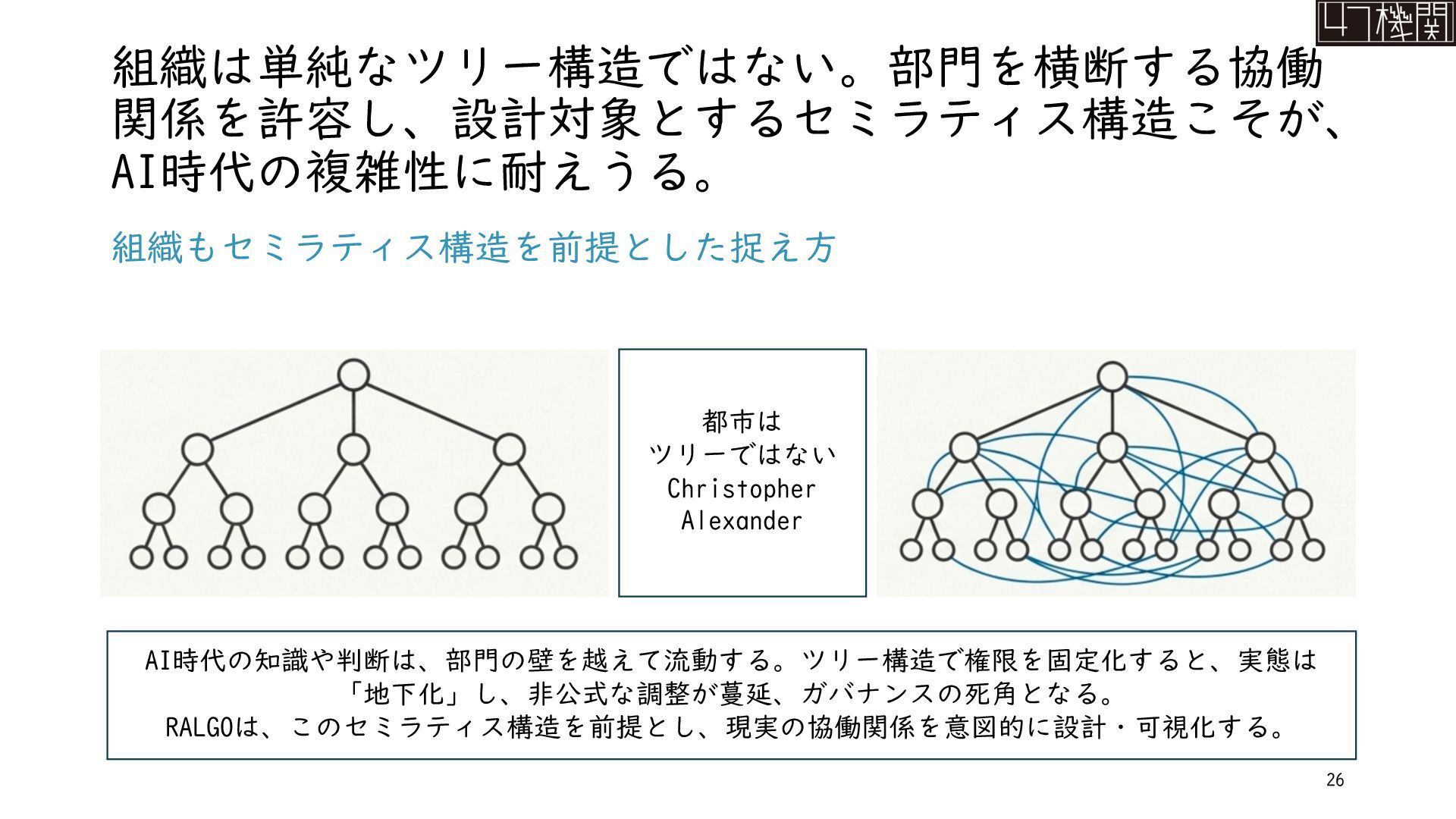 47機関

組織は単純なツリー構造ではない。部門を横断する協働関係を許容し、設計対象とするセミラティス構造こそが、AI時代の複雑性に耐えうる。

組織もセミラティス構造を前提とした捉え方

都市は
ツリーではない
Christopher
Alexander

AI時代の知識や判断は、部門の壁を越えて流動する。ツリー構造で権限を固定化すると、実態は「地下化」し、非公式な調整が蔓延、ガバナンスの死角となる。
RALGOは、このセミラティス構造を前提とし、現実の協働関係を意図的に設計・可視化する。

26